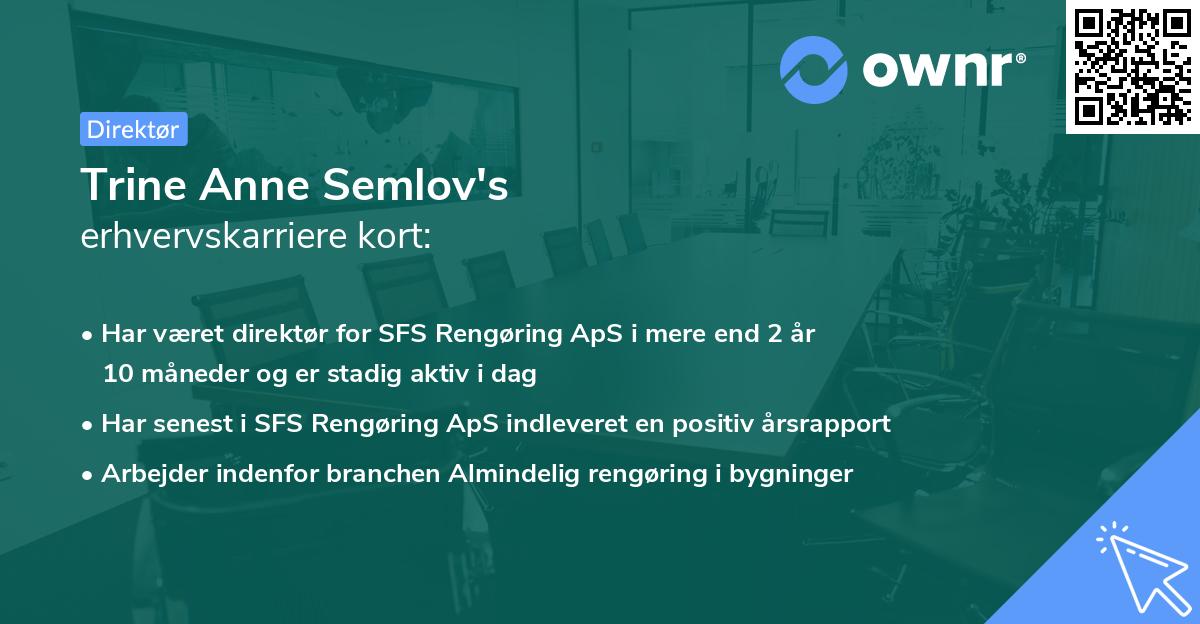 ownr®

Direktør

Trine Anne Semlov's
erhvervskarriere kort:

• Har været direktør for SFS Rengøring ApS i mere end 2 år 10 måneder og er stadig aktiv i dag
• Har senest i SFS Rengøring ApS indleveret en positiv årsrapport
• Arbejder indenfor branchen Almindelig rengøring i bygninger